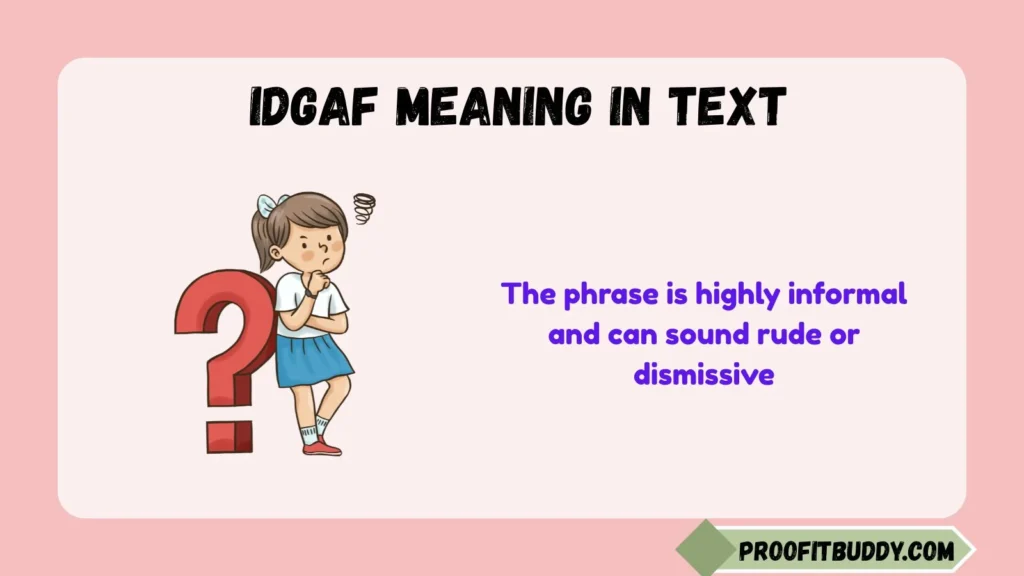 IDGAF MEANING IN TEXT

The phrase is highly informal and can sound rude or dismissive

PROOFITBUDDY.COM